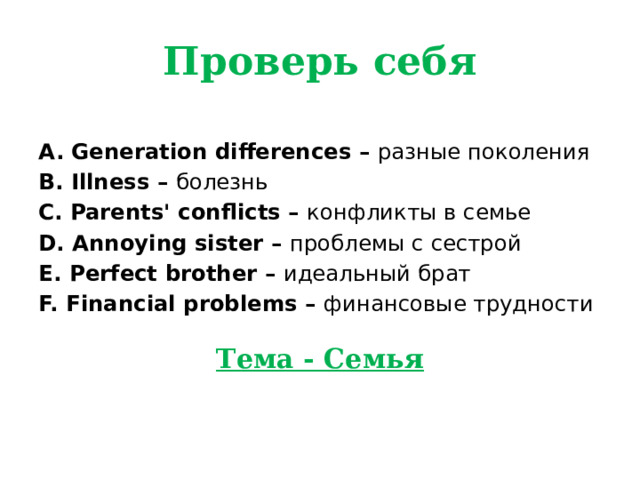 Проверь себя

A. Generation differences – разные поколения
B. Illness – болезнь
C. Parents' conflicts – конфликты в семье
D. Annoying sister – проблемы с сестрой
E. Perfect brother – идеальный брат
F. Financial problems – финансовые трудности

Тема - Семья